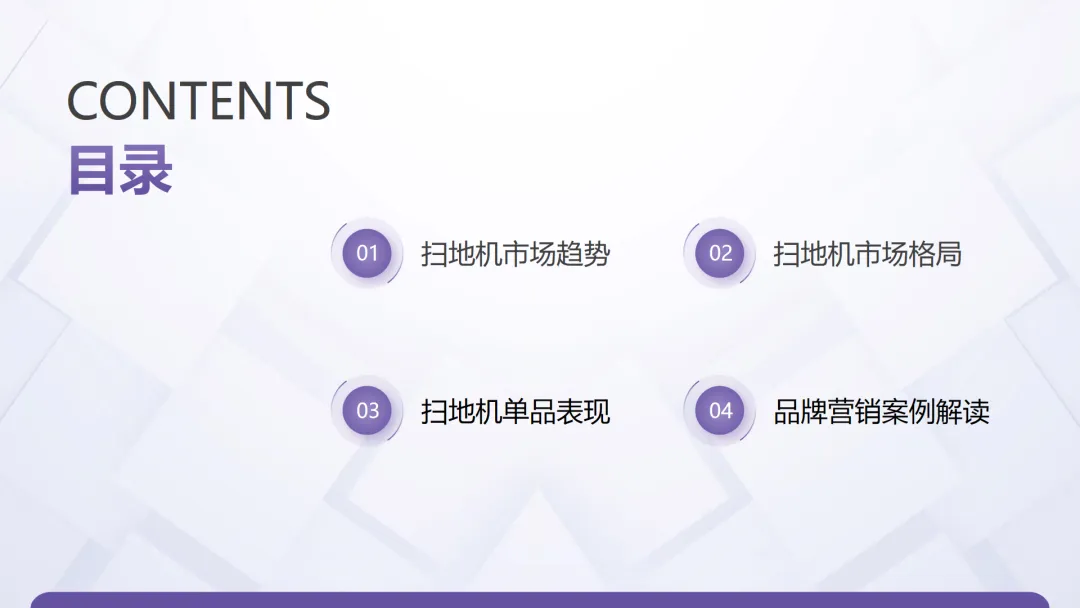 CONTENTS
目录

01 扫地机市场趋势

02 扫地机市场格局

03 扫地机单品表现

04 品牌营销案例解读